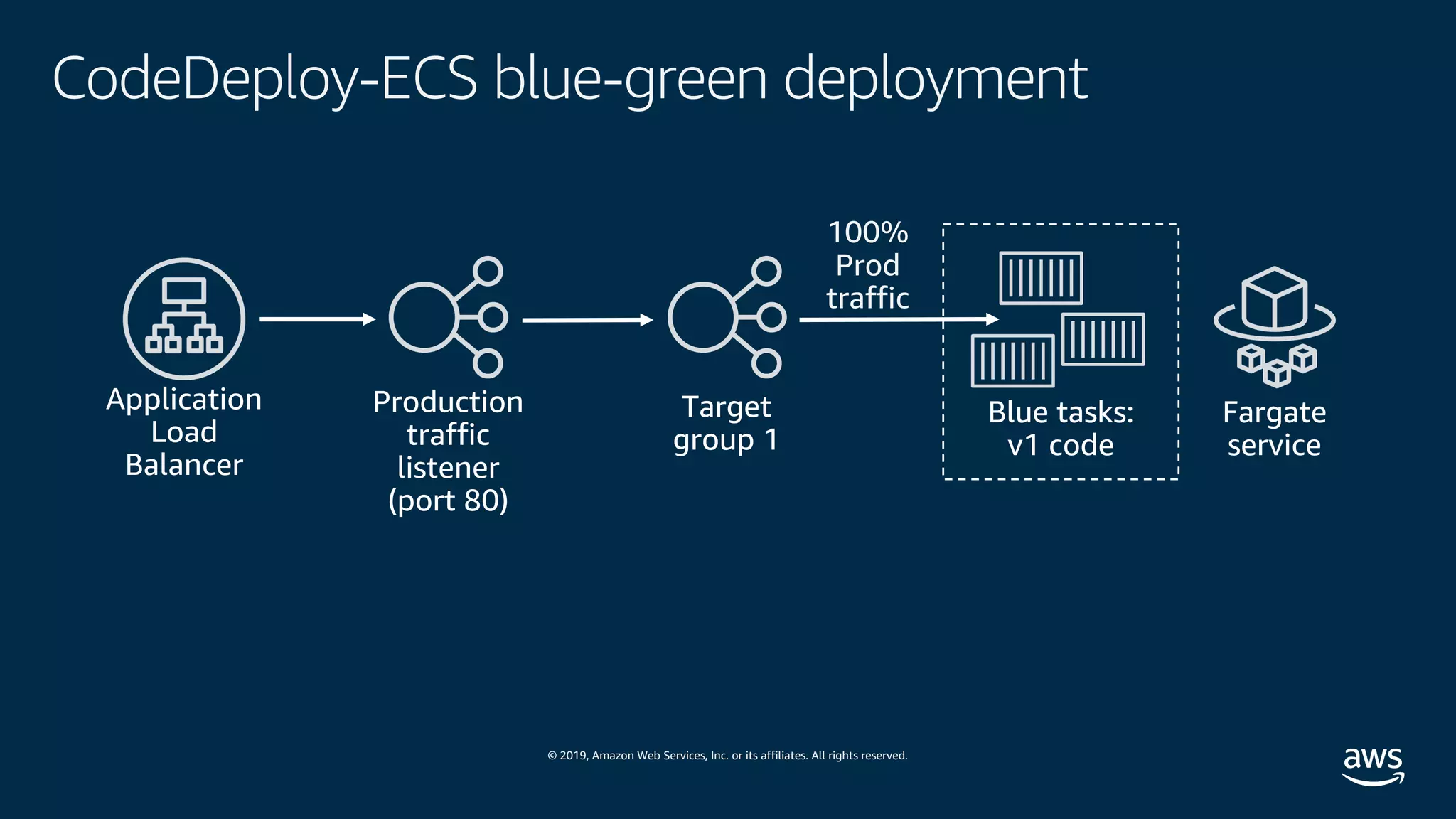 CodeDeploy-ECS blue-green deployment

Application Load Balancer

Production traffic listener (port 80)

Target group 1

100% Prod traffic

Blue tasks: v1 code

Fargate service

© 2019, Amazon Web Services, Inc. or its affiliates. All rights reserved.

aws